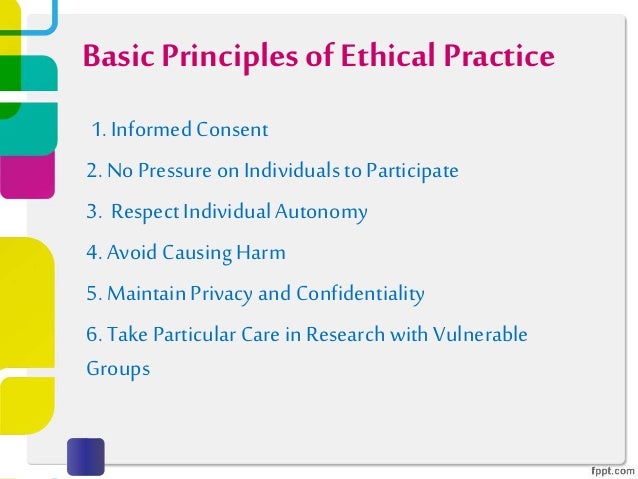 Basic Principles of Ethical Practice

1. Informed Consent

2. No Pressure on Individuals to Participate

3. Respect Individual Autonomy

4. Avoid Causing Harm

5. Maintain Privacy and Confidentiality

6. Take Particular Care in Research with Vulnerable Groups

fppt.com